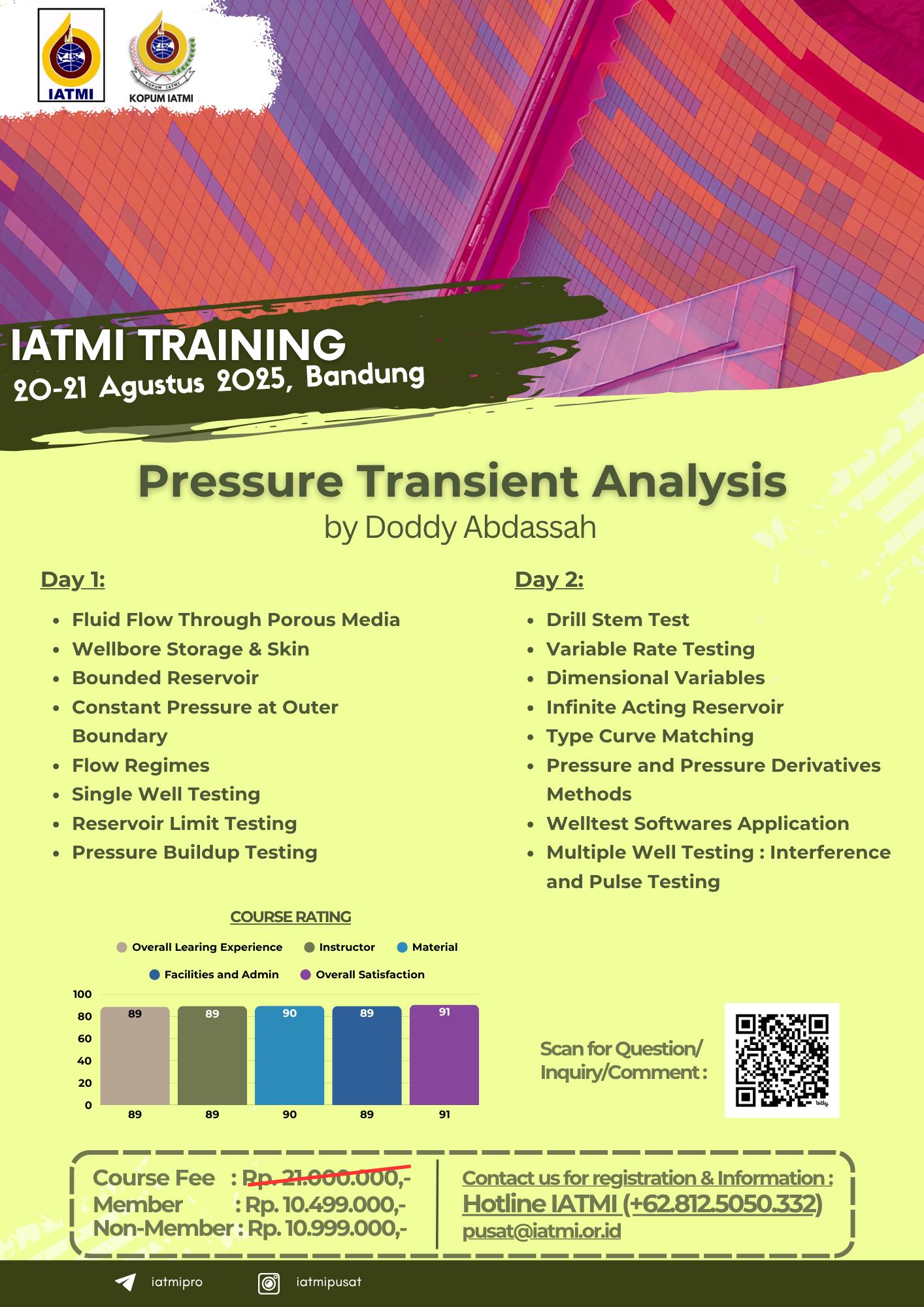 IATMI

KOPUM IATMI

IATMI TRAINING
20-21 Agustus 2025, Bandung

Pressure Transient Analysis
by Doddy Abdassah

Day 1:
- Fluid Flow Through Porous Media
- Wellbore Storage & Skin
- Bounded Reservoir
- Constant Pressure at Outer Boundary
- Flow Regimes
- Single Well Testing
- Reservoir Limit Testing
- Pressure Buildup Testing

Day 2:
- Drill Stem Test
- Variable Rate Testing
- Dimensional Variables
- Infinite Acting Reservoir
- Type Curve Matching
- Pressure and Pressure Derivatives Methods
- Welltest Softwares Application
- Multiple Well Testing : Interference and Pulse Testing

COURSE RATING
Overall Learing Experience   Instructor   Material
Facilities and Admin   Overall Satisfaction

100
80
60
40
20
0

89 89 90 89 91
89 89 90 89 91

Scan for Question/ Inquiry/Comment :

bitly

Course Fee : Rp. 21.000.000,-
Member : Rp. 10.499.000,-
Non-Member : Rp. 10.999.000,-

Contact us for registration & Information :
Hotline IATMI (+62.812.5050.332)
pusat@iatmi.or.id

iatmipro   iatmipusat